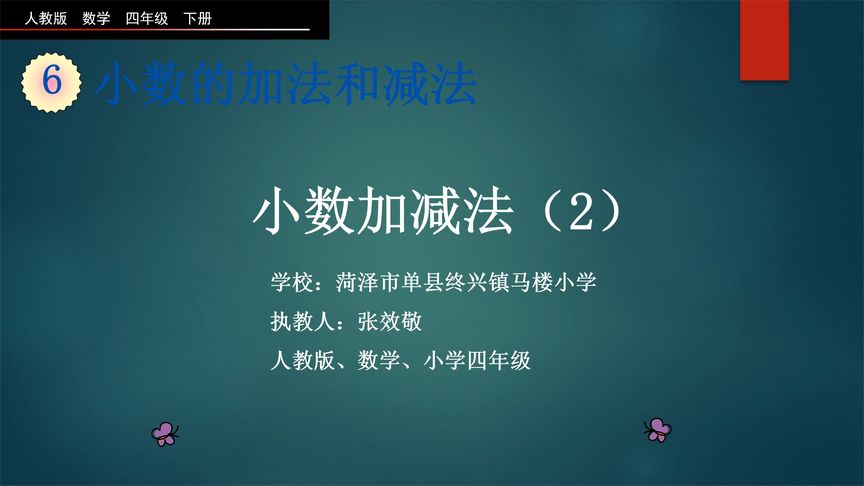 人教版　数学　四年级　下册

6 小数的加法和减法

小数加减法（2）

学校：菏泽市单县终兴镇马楼小学

执教人：张效敬

人教版、数学、小学四年级